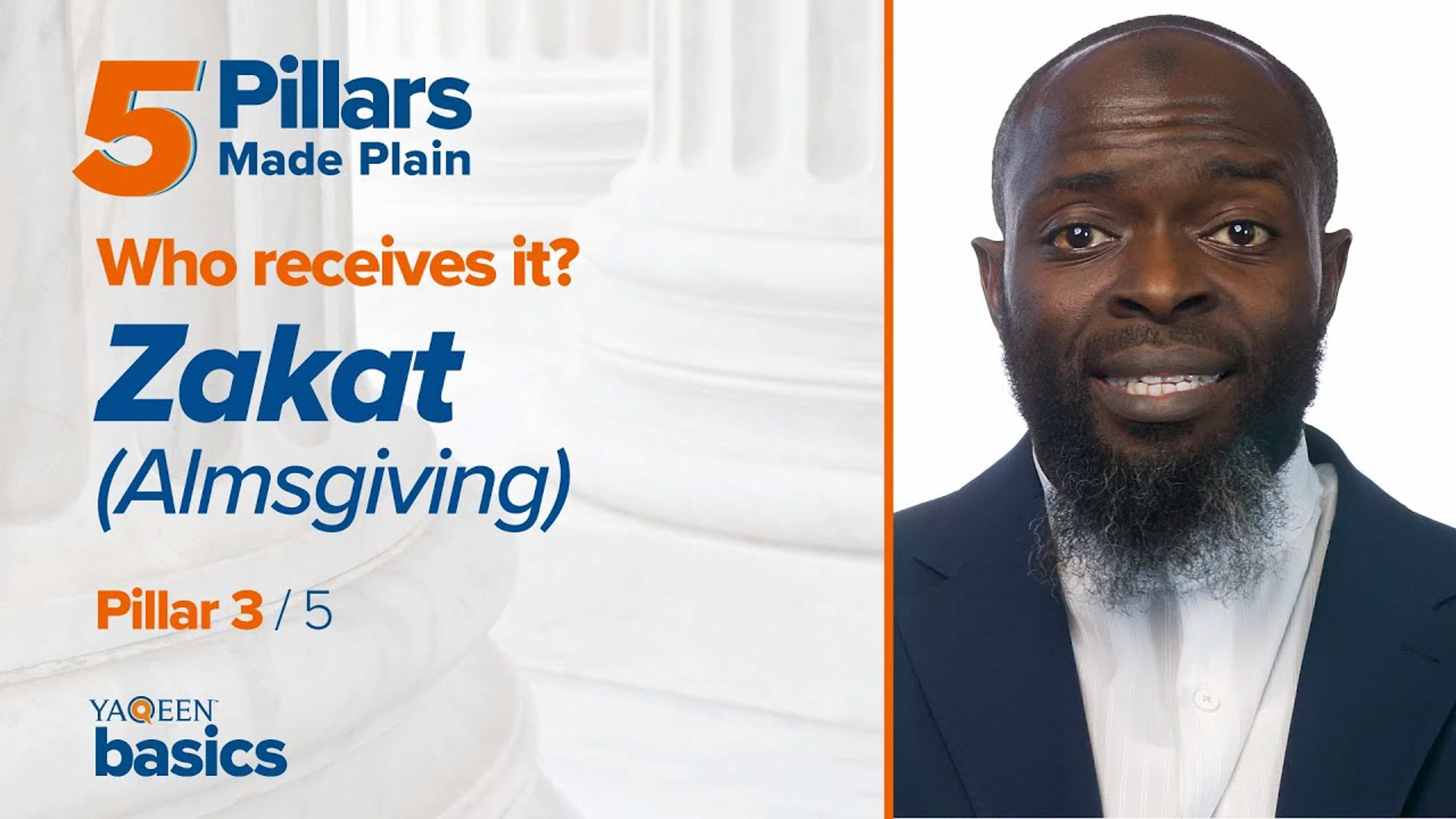 5 Pillars Made Plain

Who receives it?

Zakat (Almsgiving)

Pillar 3 / 5

YAQEEN™ basics